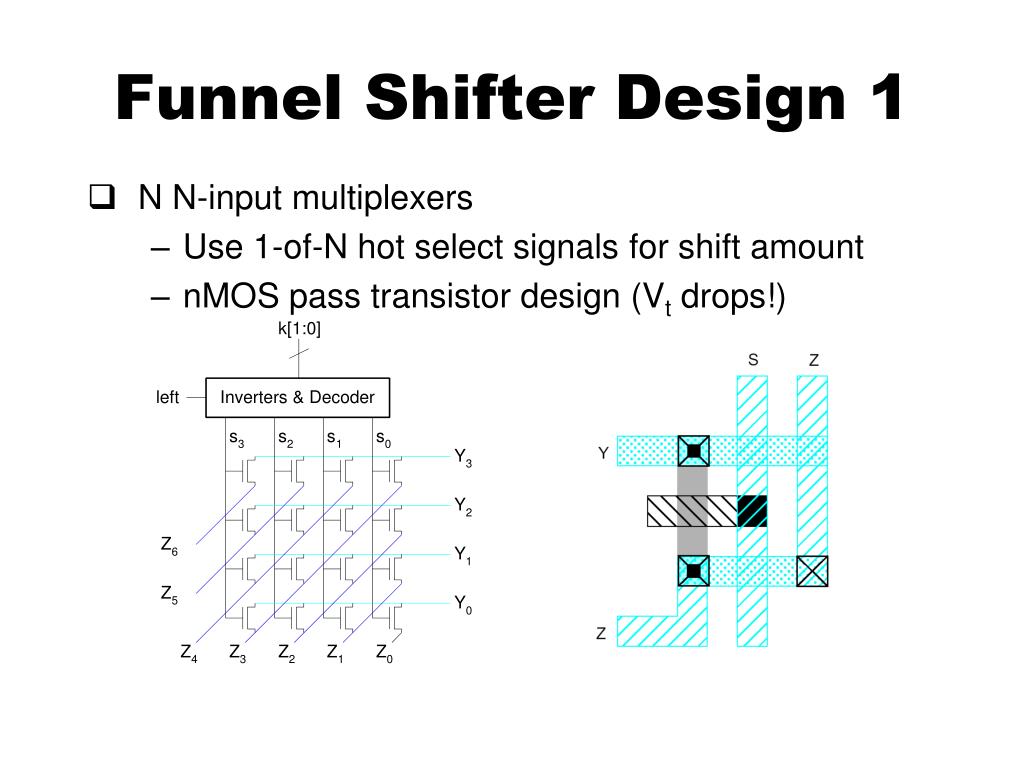 Funnel Shifter Design 1

❑ N N-input multiplexers

– Use 1-of-N hot select signals for shift amount

– nMOS pass transistor design ($V_t$ drops!)

k[1:0]

left

Inverters & Decoder

$s_3$ $s_2$ $s_1$ $s_0$

$Y_3$

$Y_2$

$Y_1$

$Y_0$

$Z_6$

$Z_5$

$Z_4$ $Z_3$ $Z_2$ $Z_1$ $Z_0$

S Z

Y

Z